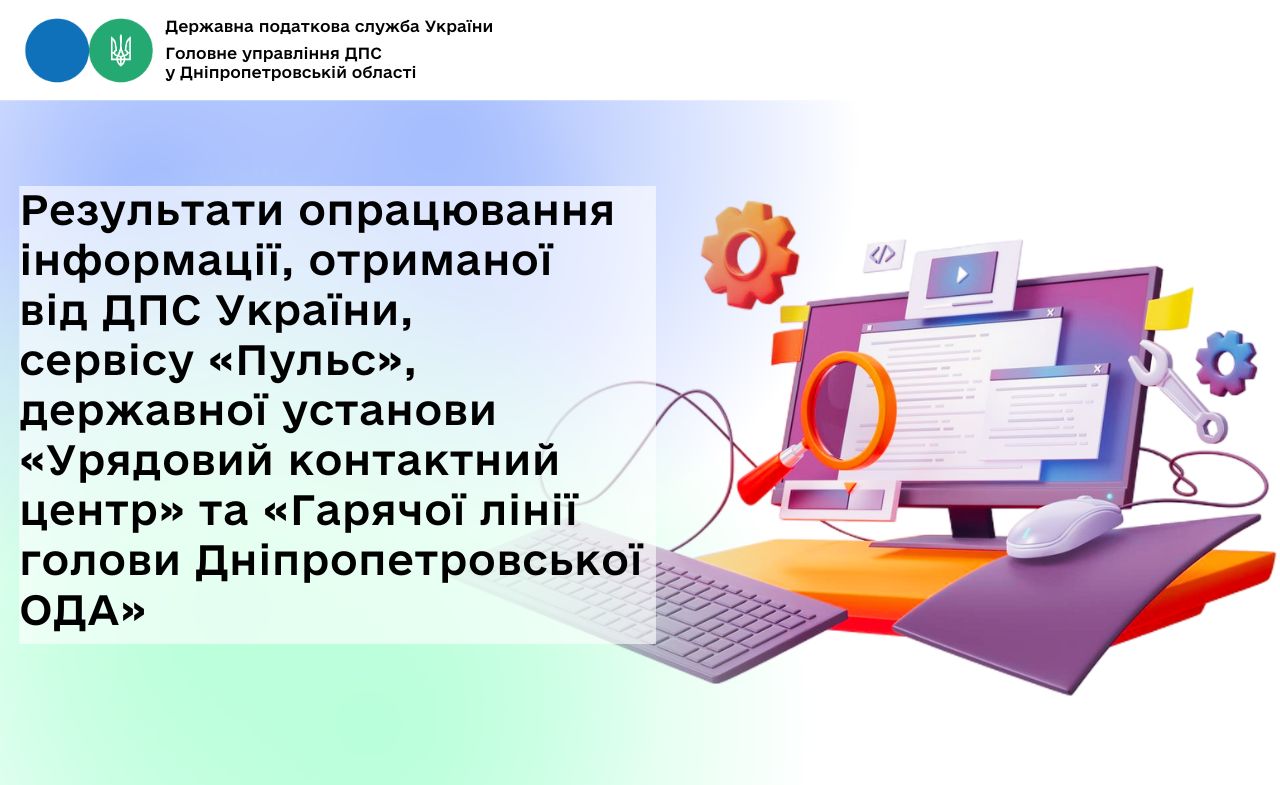 Державна податкова служба України
Головне управління ДПС
у Дніпропетровській області

Результати опрацювання інформації, отриманої від ДПС України, сервісу «Пульс», державної установи «Урядовий контактний центр» та «Гарячої лінії голови Дніпропетровської ОДА»

</>